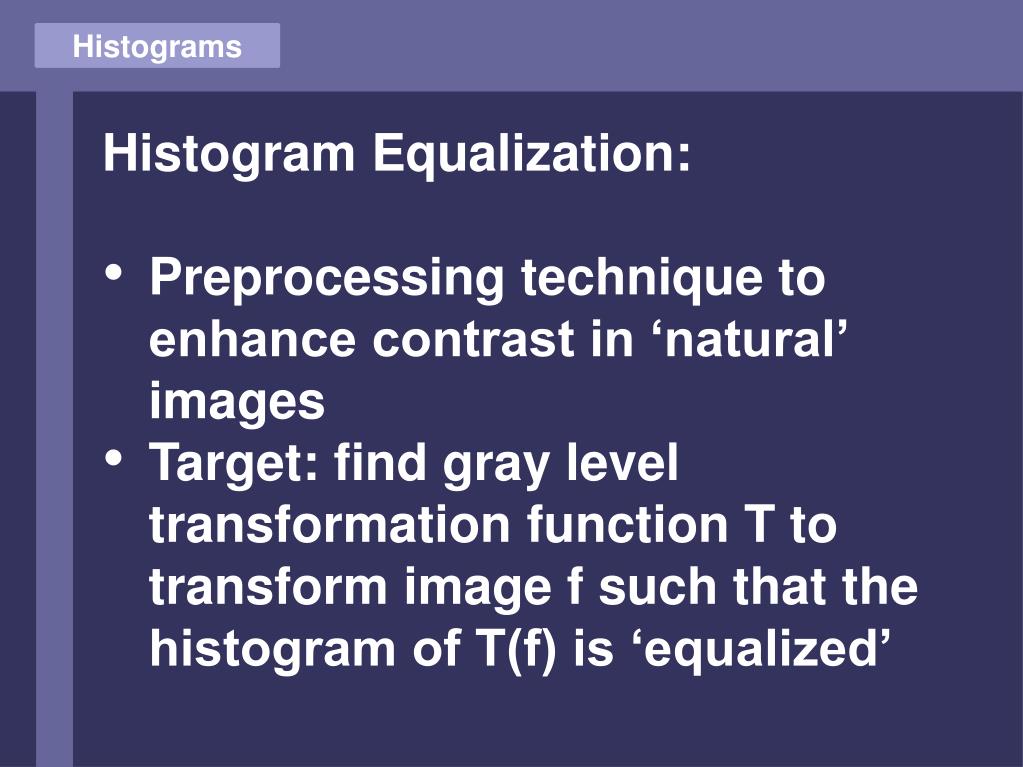 Histograms

Histogram Equalization:

• Preprocessing technique to enhance contrast in ‘natural’ images
• Target: find gray level transformation function T to transform image f such that the histogram of T(f) is ‘equalized’